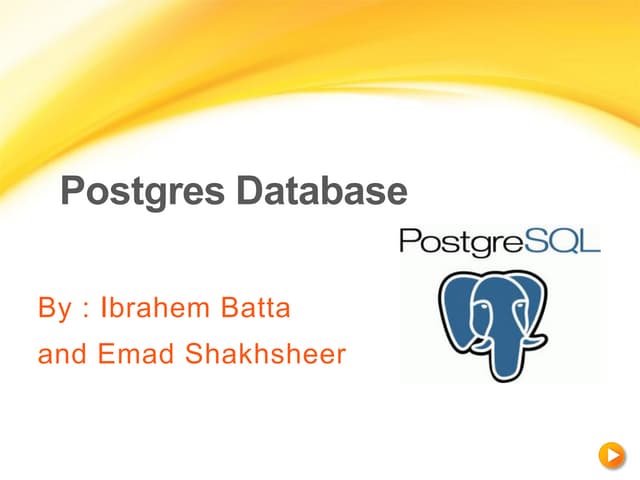 Postgres Database

PostgreSQL

By : Ibrahem Batta
and Emad Shakhsheer